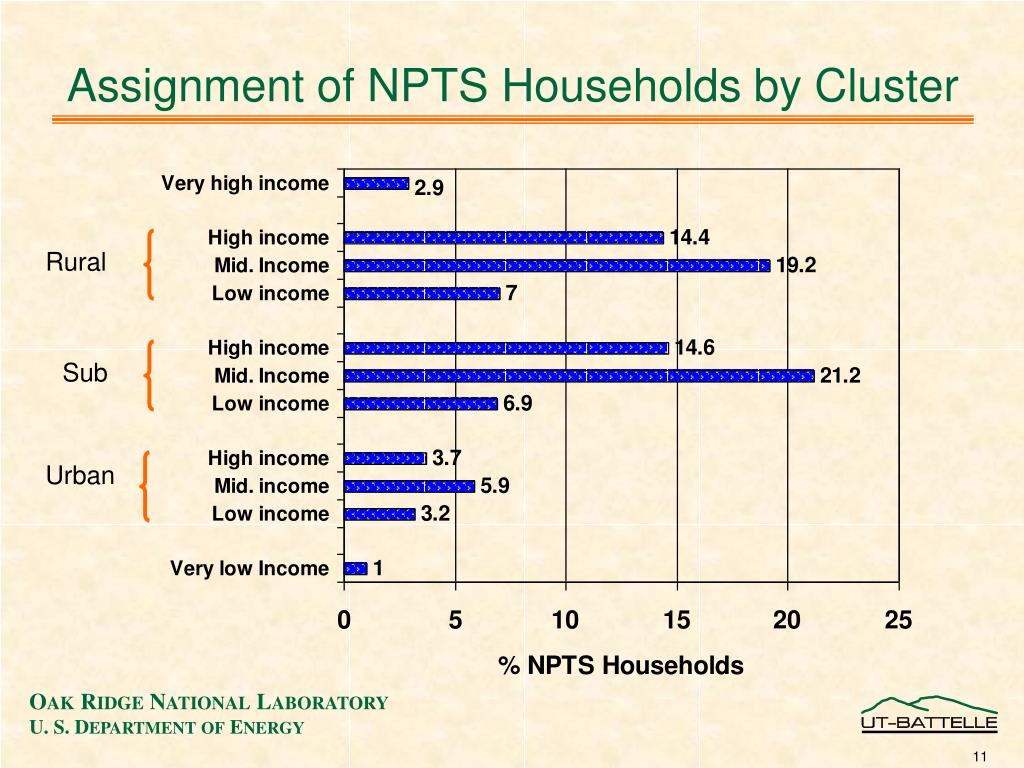 Assignment of NPTS Households by Cluster

Very high income 2.9

Rural
High income 14.4
Mid. Income 19.2
Low income 7

Sub
High income 14.6
Mid. Income 21.2
Low income 6.9

Urban
High income 3.7
Mid. income 5.9
Low income 3.2

Very low Income 1

0 5 10 15 20 25

% NPTS Households

OAK RIDGE NATIONAL LABORATORY
U. S. DEPARTMENT OF ENERGY

UT-BATTELLE

11